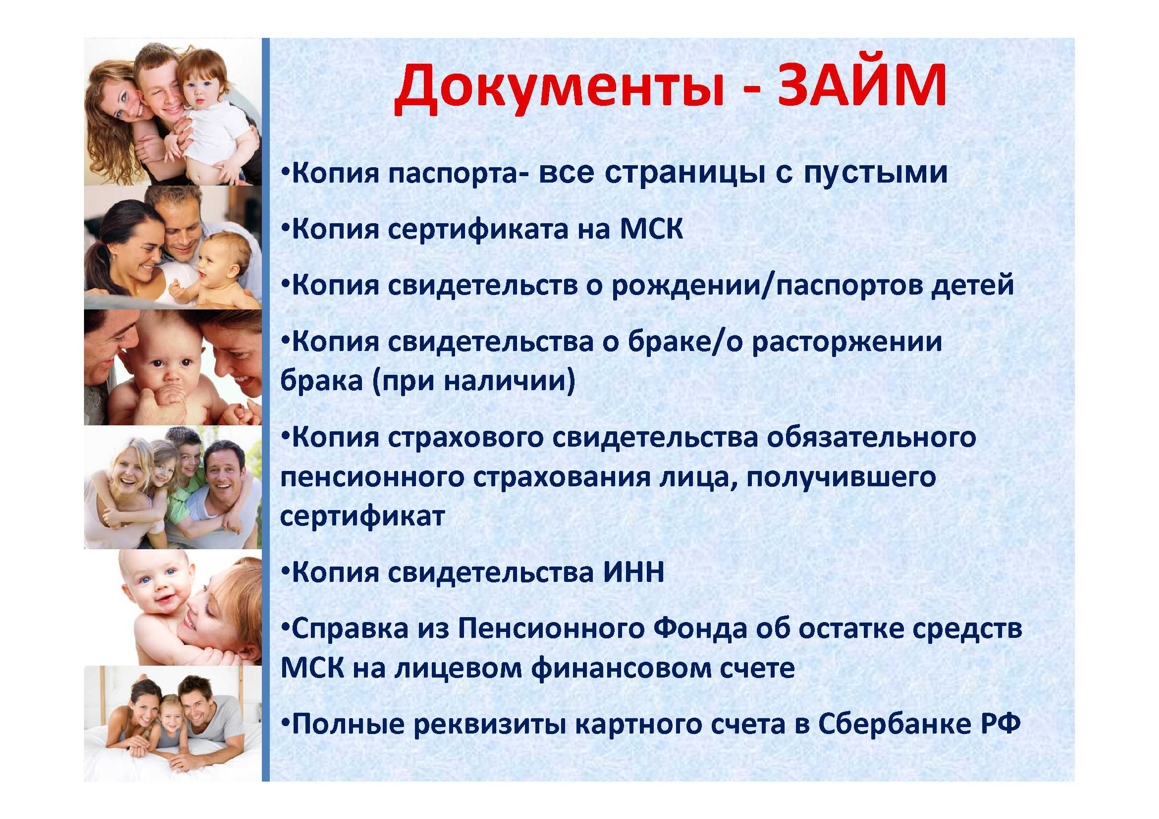 Документы - ЗАЙМ

•Копия паспорта- все страницы с пустыми

•Копия сертификата на МСК

•Копия свидетельств о рождении/паспортов детей

•Копия свидетельства о браке/о расторжении брака (при наличии)

•Копия страхового свидетельства обязательного пенсионного страхования лица, получившего сертификат

•Копия свидетельства ИНН

•Справка из Пенсионного Фонда об остатке средств МСК на лицевом финансовом счете

•Полные реквизиты картного счета в Сбербанке РФ